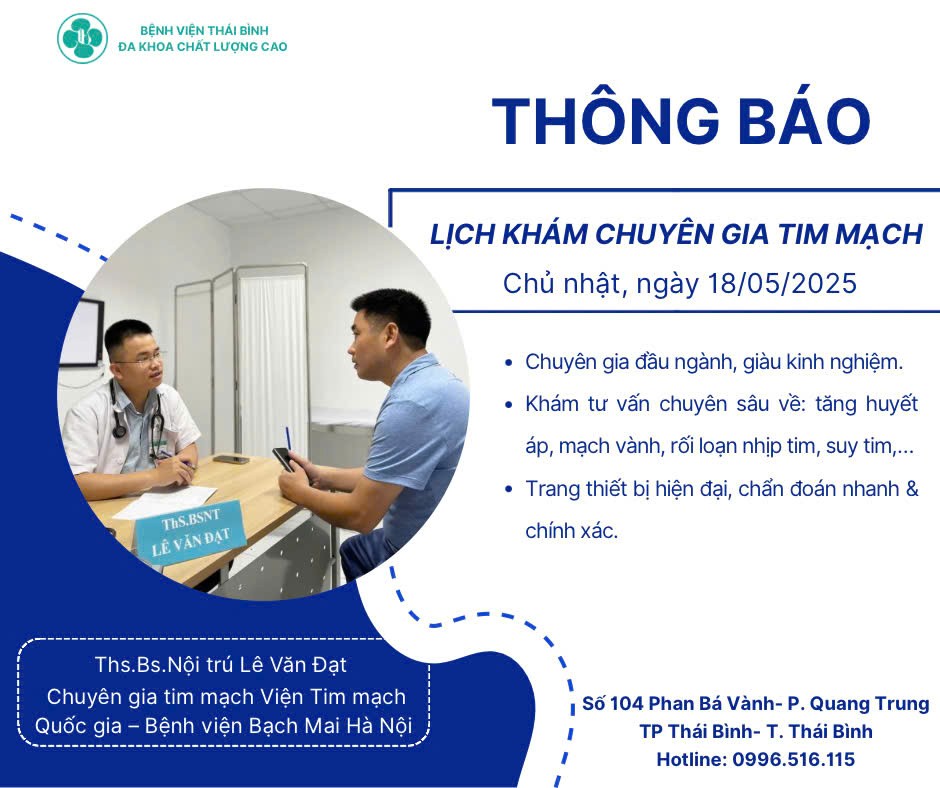 BỆNH VIỆN THÁI BÌNH
ĐA KHOA CHẤT LƯỢNG CAO

THÔNG BÁO

LỊCH KHÁM CHUYÊN GIA TIM MẠCH
Chủ nhật, ngày 18/05/2025

• Chuyên gia đầu ngành, giàu kinh nghiệm.
• Khám tư vấn chuyên sâu về: tăng huyết áp, mạch vành, rối loạn nhịp tim, suy tim,...
• Trang thiết bị hiện đại, chẩn đoán nhanh & chính xác.

ThS.BSNT
LÊ VĂN ĐẠT

Ths.Bs.Nội trú Lê Văn Đạt
Chuyên gia tim mạch Viện Tim mạch Quốc gia – Bệnh viện Bạch Mai Hà Nội

Số 104 Phan Bá Vành- P. Quang Trung
TP Thái Bình- T. Thái Bình
Hotline: 0996.516.115